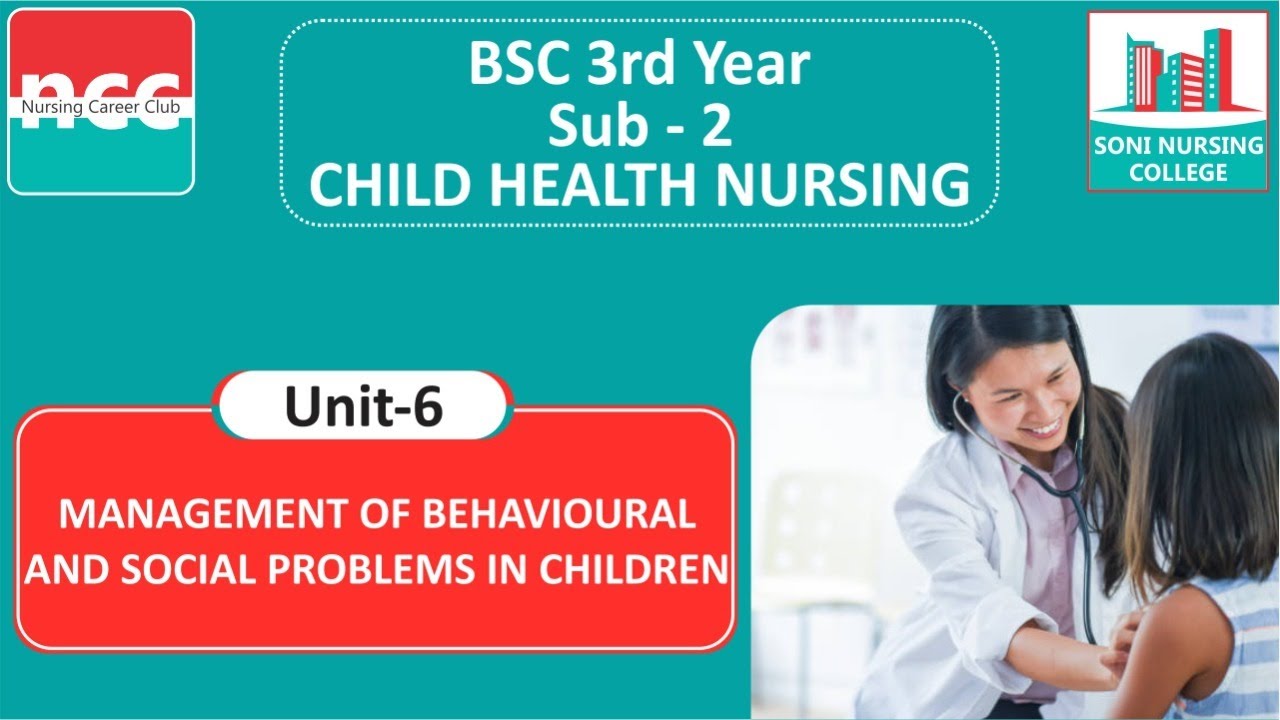 ncc
Nursing Career Club

BSC 3rd Year
Sub - 2
CHILD HEALTH NURSING

SONI NURSING COLLEGE

Unit-6

MANAGEMENT OF BEHAVIOURAL AND SOCIAL PROBLEMS IN CHILDREN